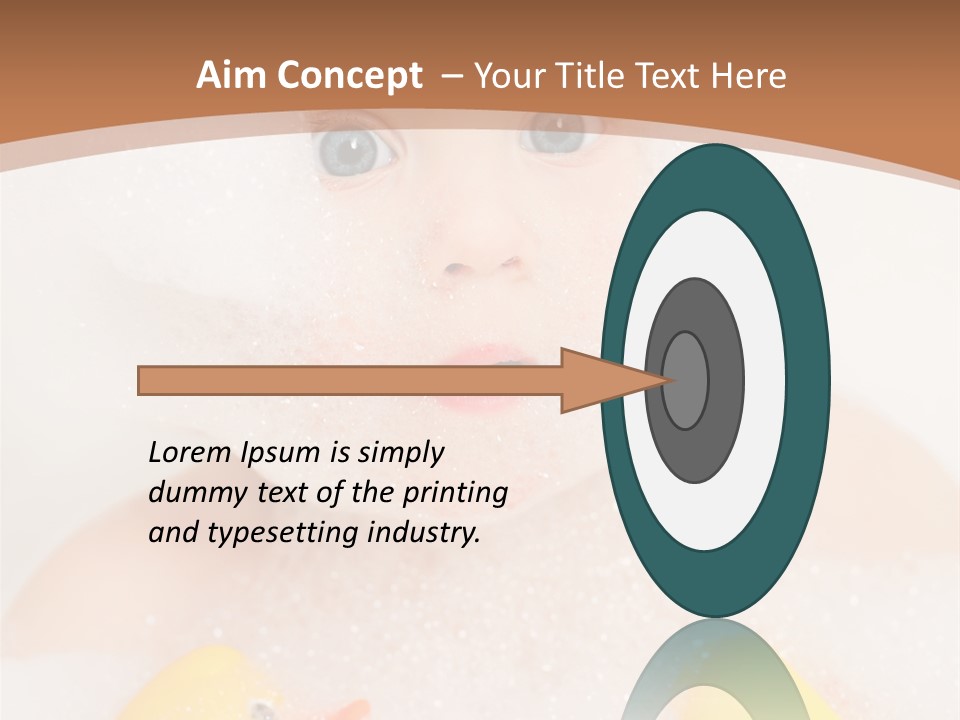 Aim Concept – Your Title Text Here

Lorem Ipsum is simply dummy text of the printing and typesetting industry.